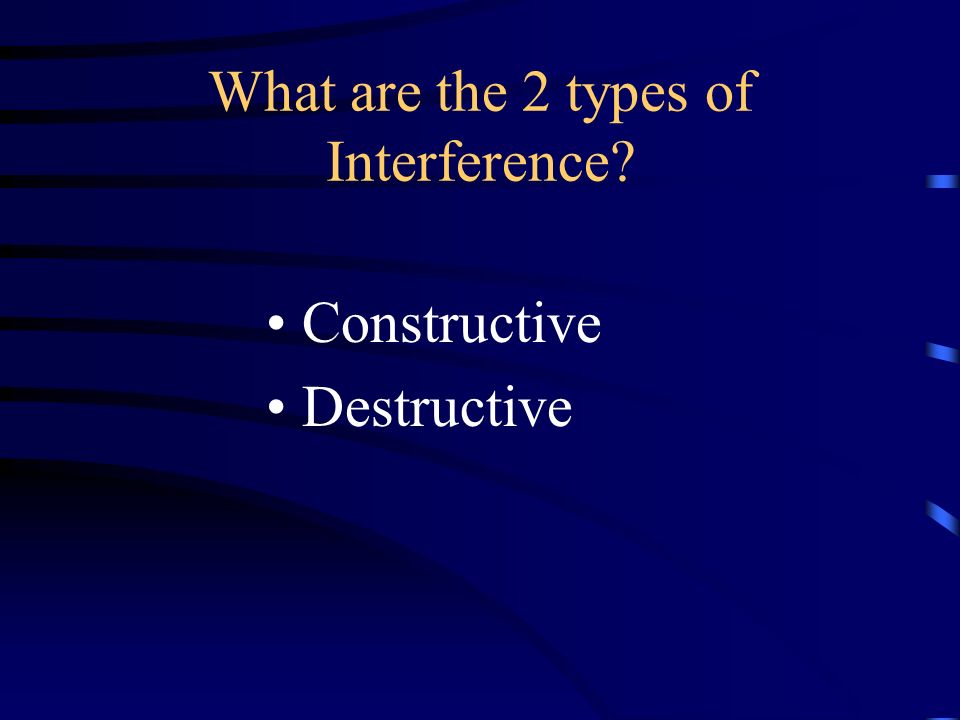 What are the 2 types of Interference?

• Constructive
• Destructive